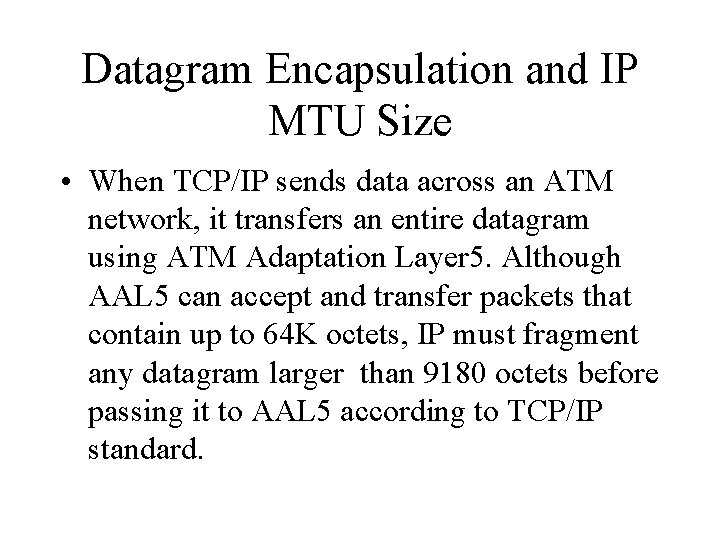 Datagram Encapsulation and IP MTU Size

• When TCP/IP sends data across an ATM network, it transfers an entire datagram using ATM Adaptation Layer5. Although AAL5 can accept and transfer packets that contain up to 64K octets, IP must fragment any datagram larger than 9180 octets before passing it to AAL5 according to TCP/IP standard.